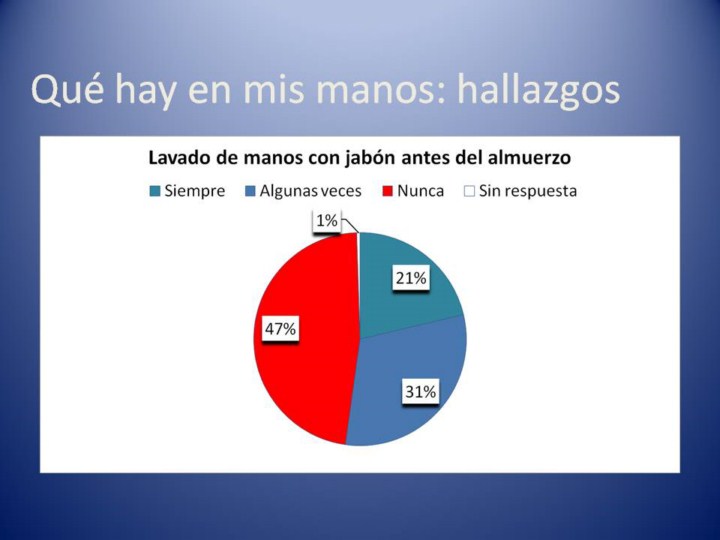 Qué hay en mis manos: hallazgos

Lavado de manos con jabón antes del almuerzo

Siempre Algunas veces Nunca Sin respuesta

1%

21%

47%

31%